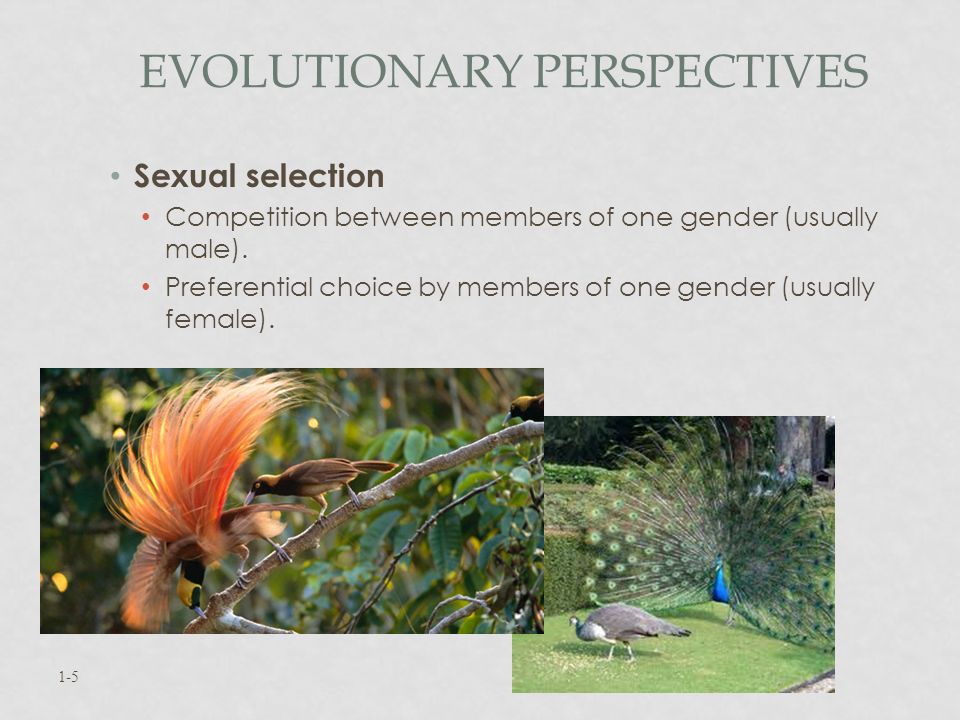 EVOLUTIONARY PERSPECTIVES

• Sexual selection
  • Competition between members of one gender (usually male).
  • Preferential choice by members of one gender (usually female).

1-5